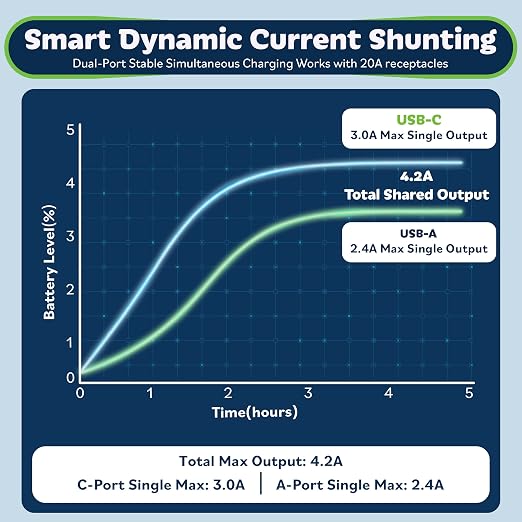 Smart Dynamic Current Shunting
Dual-Port Stable Simultaneous Charging Works with 20A receptacles

USB-C
3.0A Max Single Output

4.2A
Total Shared Output

USB-A
2.4A Max Single Output

Battery Level(%)
5
4
3
2
1
0
0
1
2
3
4
5
Time(hours)

Total Max Output: 4.2A
C-Port Single Max: 3.0A | A-Port Single Max: 2.4A